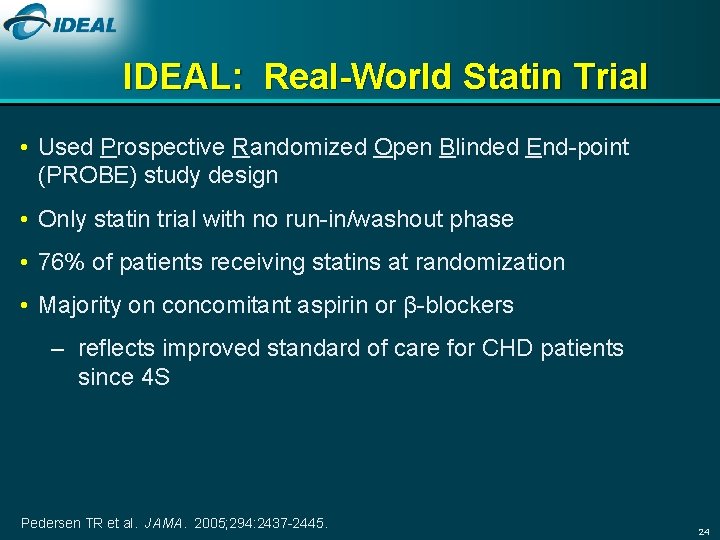 IDEAL

IDEAL: Real-World Statin Trial

• Used Prospective Randomized Open Blinded End-point (PROBE) study design

• Only statin trial with no run-in/washout phase

• 76% of patients receiving statins at randomization

• Majority on concomitant aspirin or β-blockers

– reflects improved standard of care for CHD patients since 4S

Pedersen TR et al. JAMA. 2005;294:2437-2445.

24